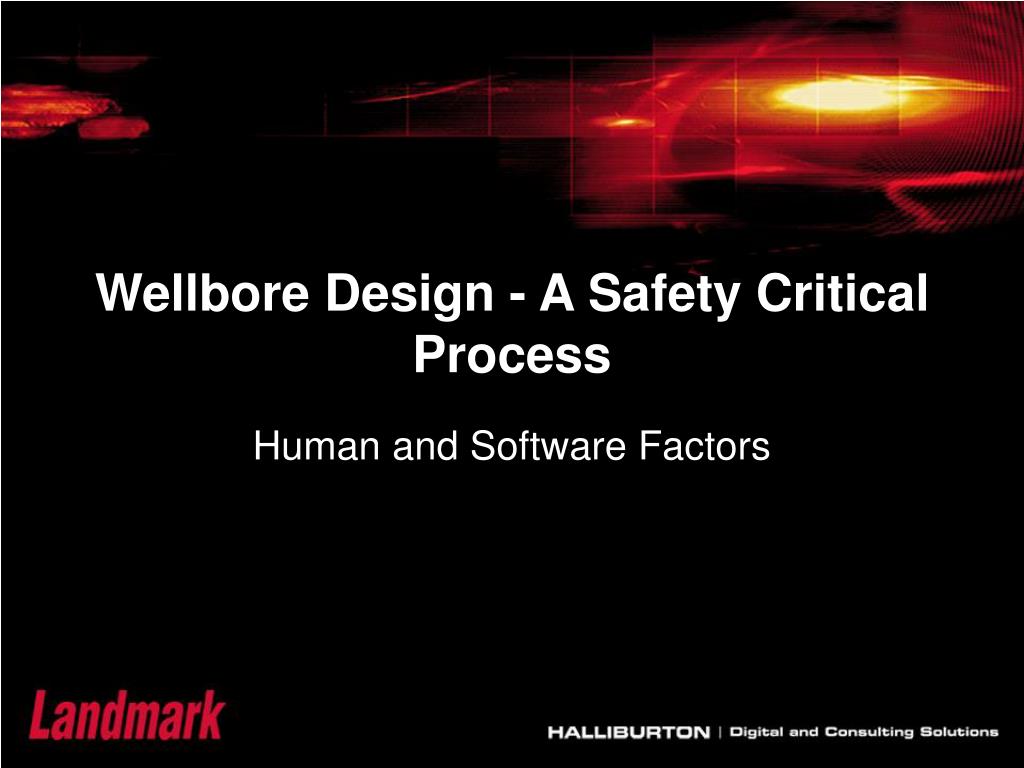 Wellbore Design - A Safety Critical Process

Human and Software Factors

Landmark

HALLIBURTON | Digital and Consulting Solutions